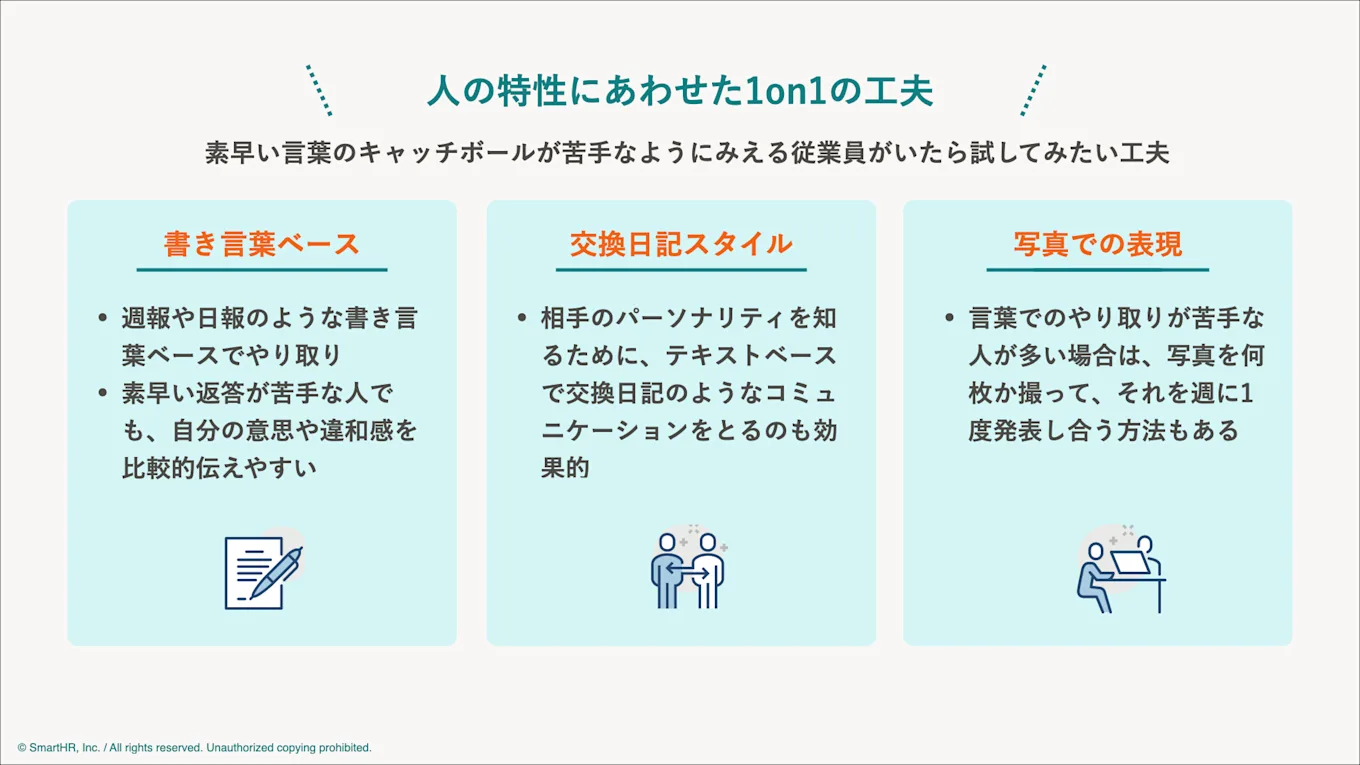 人の特性にあわせた1on1の工夫

素早い言葉のキャッチボールが苦手なようにみえる従業員がいたら試してみたい工夫

書き言葉ベース

- 週報や日報のような書き言葉ベースでやり取り
- 素早い返答が苦手な人でも、自分の意思や違和感を比較的伝えやすい

交換日記スタイル

- 相手のパーソナリティを知るために、テキストベースで交換日記のようなコミュニケーションをとるのも効果的

写真での表現

- 言葉でのやり取りが苦手な人が多い場合は、写真を何枚か撮って、それを週に1度発表し合う方法もある

© SmartHR, Inc. / All rights reserved. Unauthorized copying prohibited.